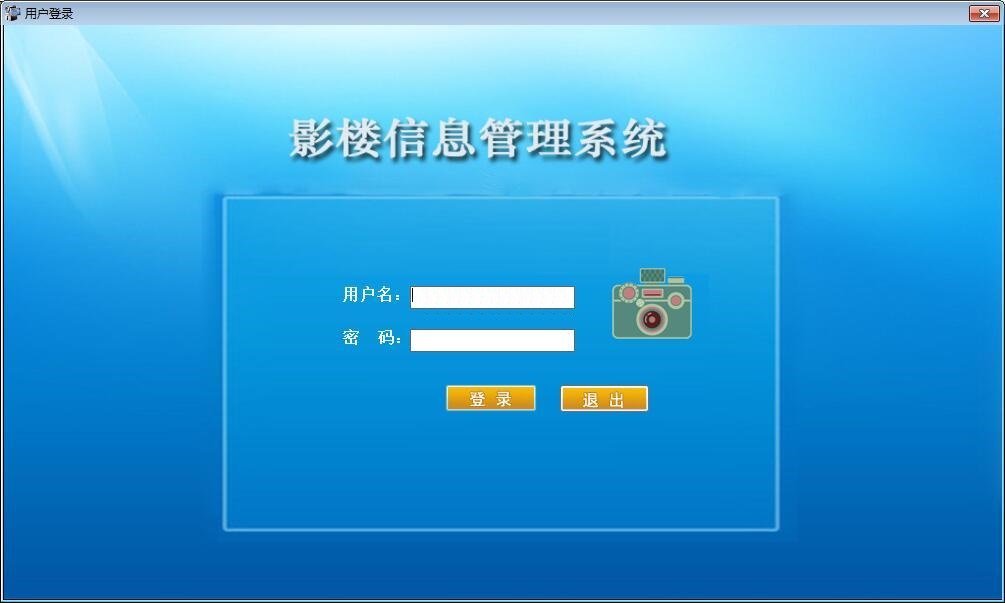 用户登录

影楼信息管理系统

用户名：

密 码：

登 录

退 出